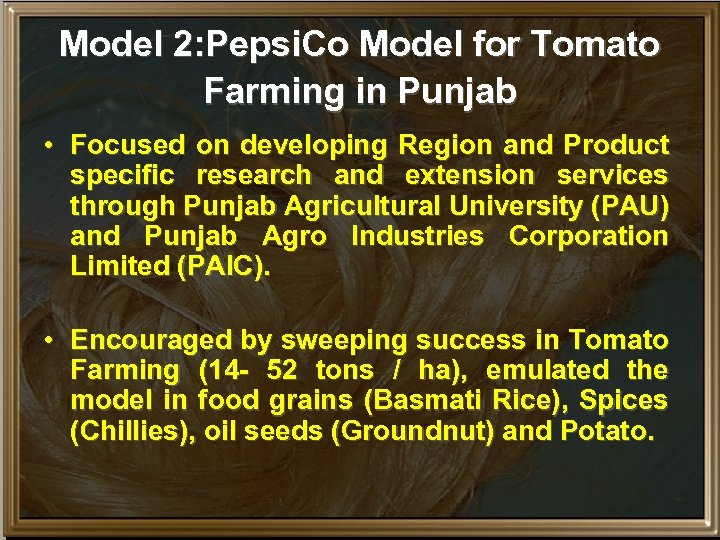 Model 2:PepsiCo Model for Tomato Farming in Punjab

• Focused on developing Region and Product specific research and extension services through Punjab Agricultural University (PAU) and Punjab Agro Industries Corporation Limited (PAIC).

• Encouraged by sweeping success in Tomato Farming (14- 52 tons / ha), emulated the model in food grains (Basmati Rice), Spices (Chillies), oil seeds (Groundnut) and Potato.